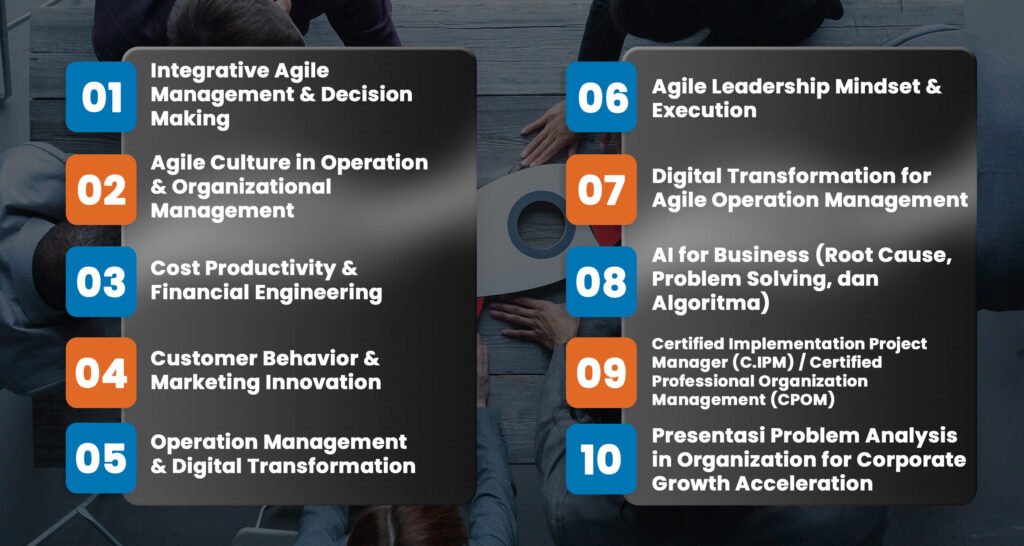 01 Integrative Agile Management & Decision Making

02 Agile Culture in Operation & Organizational Management

03 Cost Productivity & Financial Engineering

04 Customer Behavior & Marketing Innovation

05 Operation Management & Digital Transformation

06 Agile Leadership Mindset & Execution

07 Digital Transformation for Agile Operation Management

08 AI for Business (Root Cause, Problem Solving, dan Algoritma)

09 Certified Implementation Project Manager (C.IPM) / Certified Professional Organization Management (CPOM)

10 Presentasi Problem Analysis in Organization for Corporate Growth Acceleration